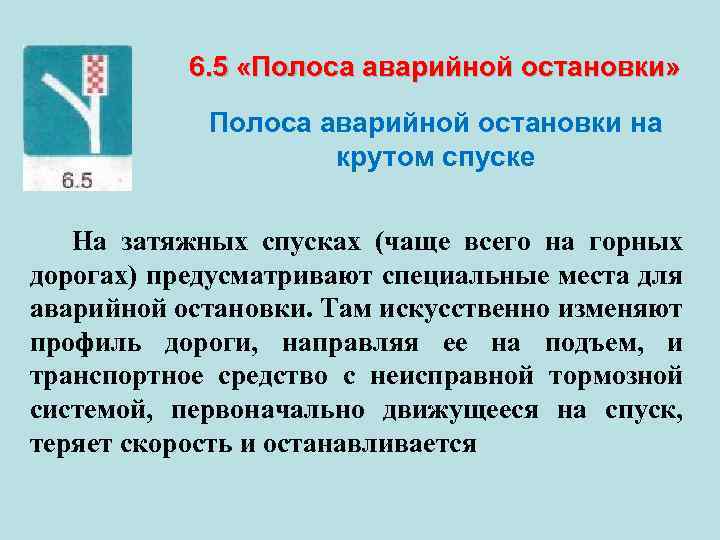 6.5

6.5 «Полоса аварийной остановки»

Полоса аварийной остановки на крутом спуске

На затяжных спусках (чаще всего на горных дорогах) предусматривают специальные места для аварийной остановки. Там искусственно изменяют профиль дороги, направляя ее на подъем, и транспортное средство с неисправной тормозной системой, первоначально движущееся на спуск, теряет скорость и останавливается